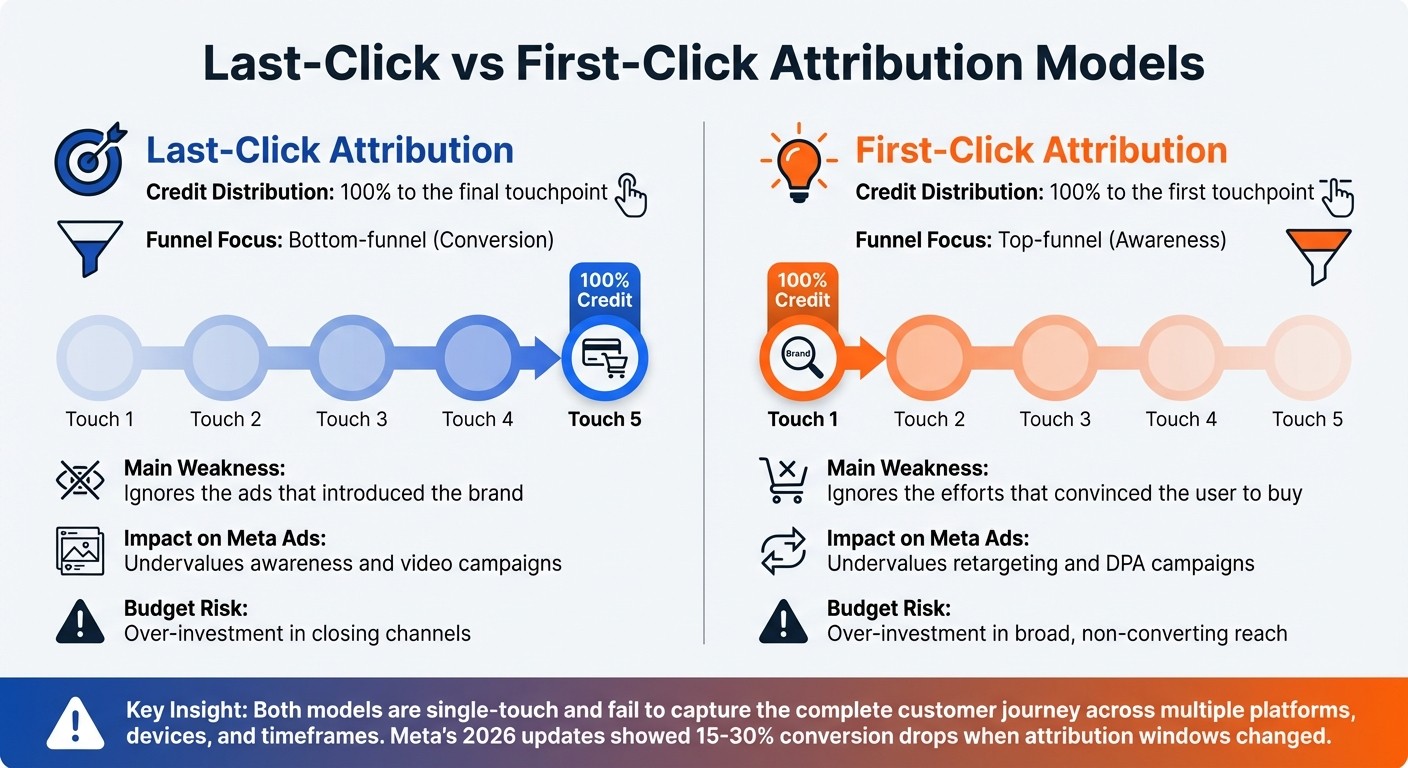 Last-Click vs First-Click Attribution Models

Last-Click Attribution

Credit Distribution: 100% to the final touchpoint

Funnel Focus: Bottom-funnel (Conversion)

100% Credit

Touch 1 Touch 2 Touch 3 Touch 4 Touch 5

Main Weakness:
Ignores the ads that introduced the brand

Impact on Meta Ads:
Undervalues awareness and video campaigns

Budget Risk:
Over-investment in closing channels

First-Click Attribution

Credit Distribution: 100% to the first touchpoint

Funnel Focus: Top-funnel (Awareness)

100% Credit

Brand

Touch 1 Touch 2 Touch 3 Touch 4 Touch 5

Main Weakness:
Ignores the efforts that convinced the user to buy

Impact on Meta Ads:
Undervalues retargeting and DPA campaigns

Budget Risk:
Over-investment in broad, non-converting reach

Key Insight: Both models are single-touch and fail to capture the complete customer journey across multiple platforms, devices, and timeframes. Meta's 2026 updates showed 15-30% conversion drops when attribution windows changed.